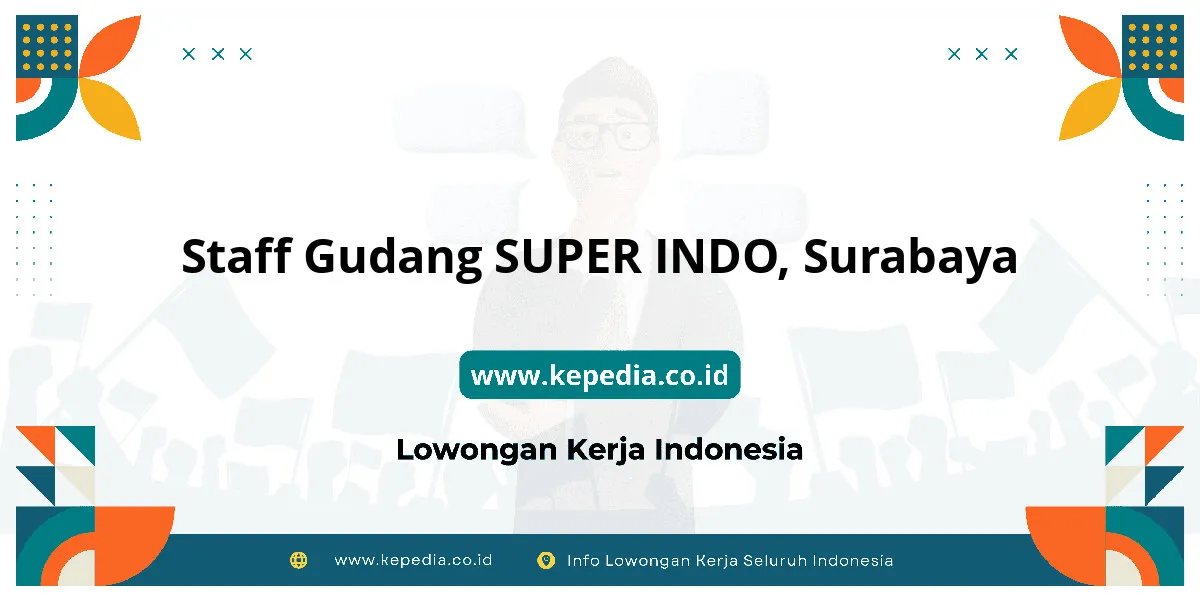 Staff Gudang SUPER INDO, Surabaya

www.kepedia.co.id

Lowongan Kerja Indonesia

www.kepedia.co.id

Info Lowongan Kerja Seluruh Indonesia